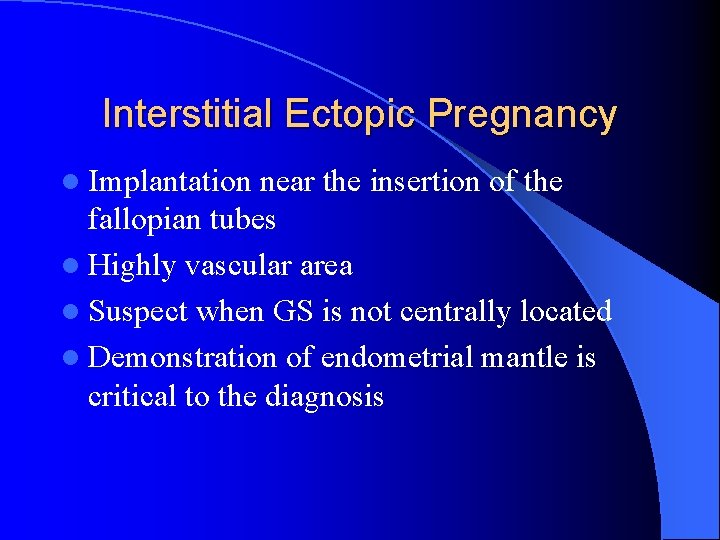 Interstitial Ectopic Pregnancy

- Implantation near the insertion of the fallopian tubes
- Highly vascular area
- Suspect when GS is not centrally located
- Demonstration of endometrial mantle is critical to the diagnosis